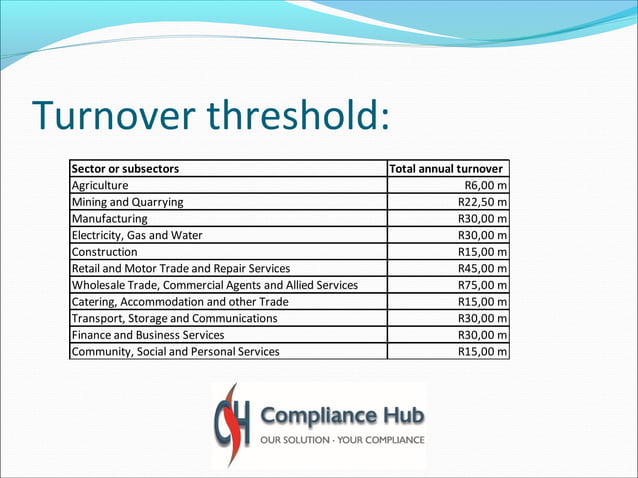 Turnover threshold:

| Sector or subsectors | Total annual turnover |
|---|---|
| Agriculture | R6,00 m |
| Mining and Quarrying | R22,50 m |
| Manufacturing | R30,00 m |
| Electricity, Gas and Water | R30,00 m |
| Construction | R15,00 m |
| Retail and Motor Trade and Repair Services | R45,00 m |
| Wholesale Trade, Commercial Agents and Allied Services | R75,00 m |
| Catering, Accommodation and other Trade | R15,00 m |
| Transport, Storage and Communications | R30,00 m |
| Finance and Business Services | R30,00 m |
| Community, Social and Personal Services | R15,00 m |

CH Compliance Hub
OUR SOLUTION · YOUR COMPLIANCE